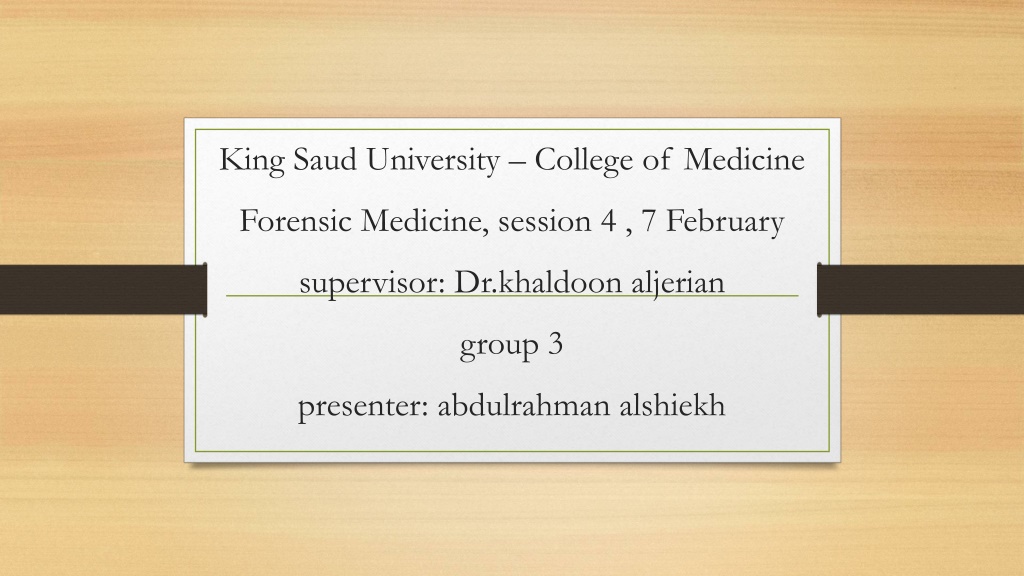 King Saud University – College of Medicine

Forensic Medicine, session 4 , 7 February

supervisor: Dr.khaldoon aljerian

group 3

presenter: abdulrahman alshiekh